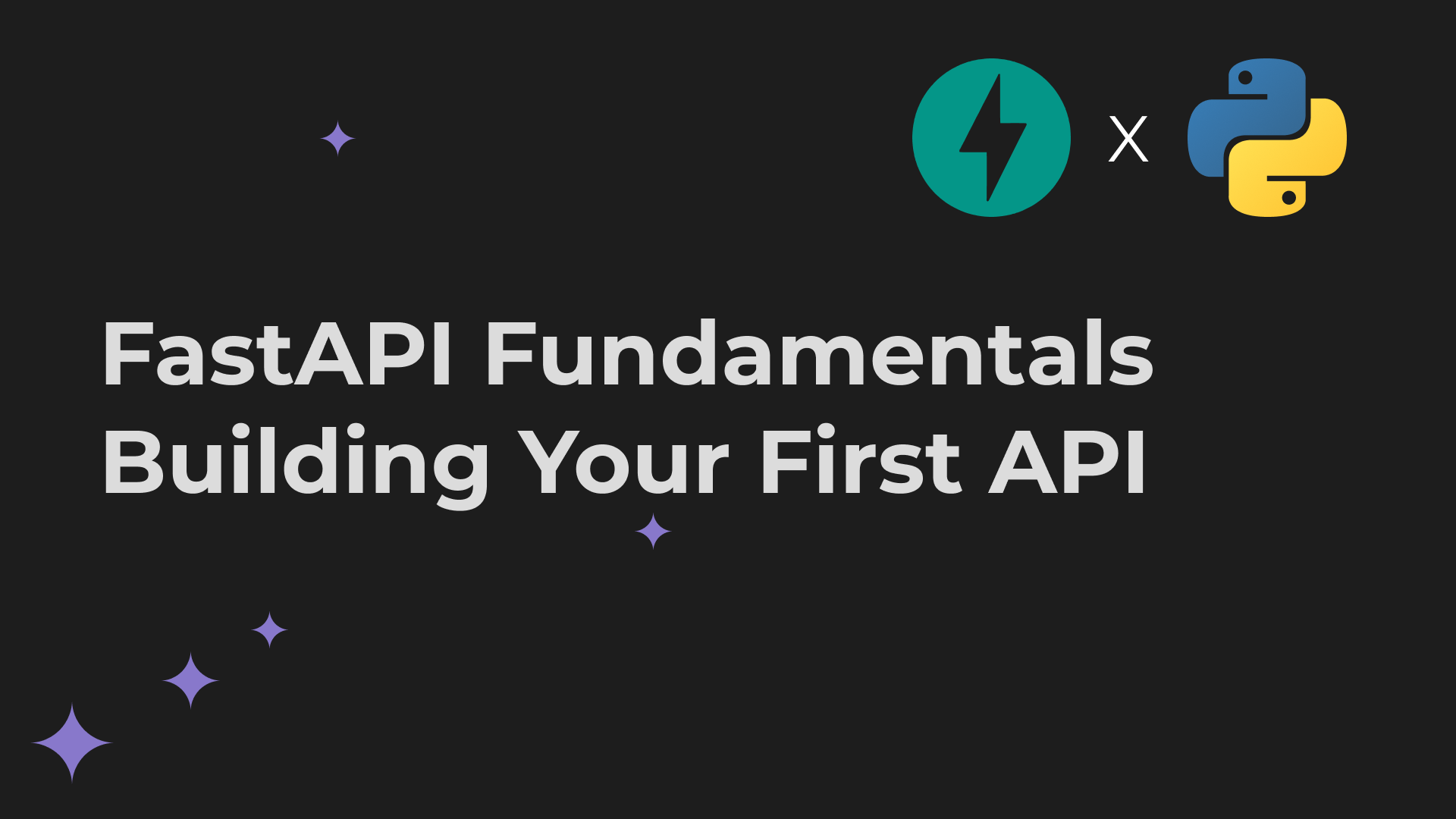 X

FastAPI Fundamentals
Building Your First API